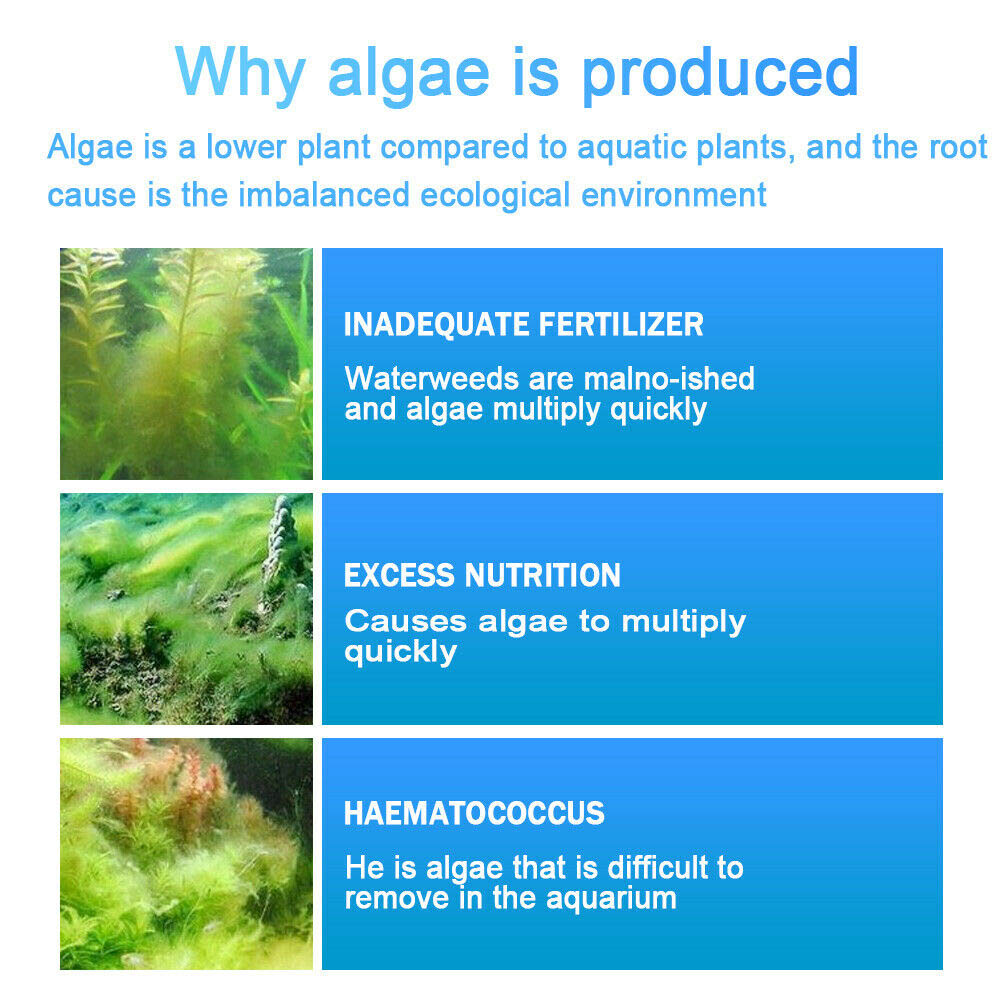 Why algae is produced

Algae is a lower plant compared to aquatic plants, and the root cause is the imbalanced ecological environment

INADEQUATE FERTILIZER

Waterweeds are malno-ished and algae multiply quickly

EXCESS NUTRITION

Causes algae to multiply quickly

HAEMATOCOCCUS

He is algae that is difficult to remove in the aquarium